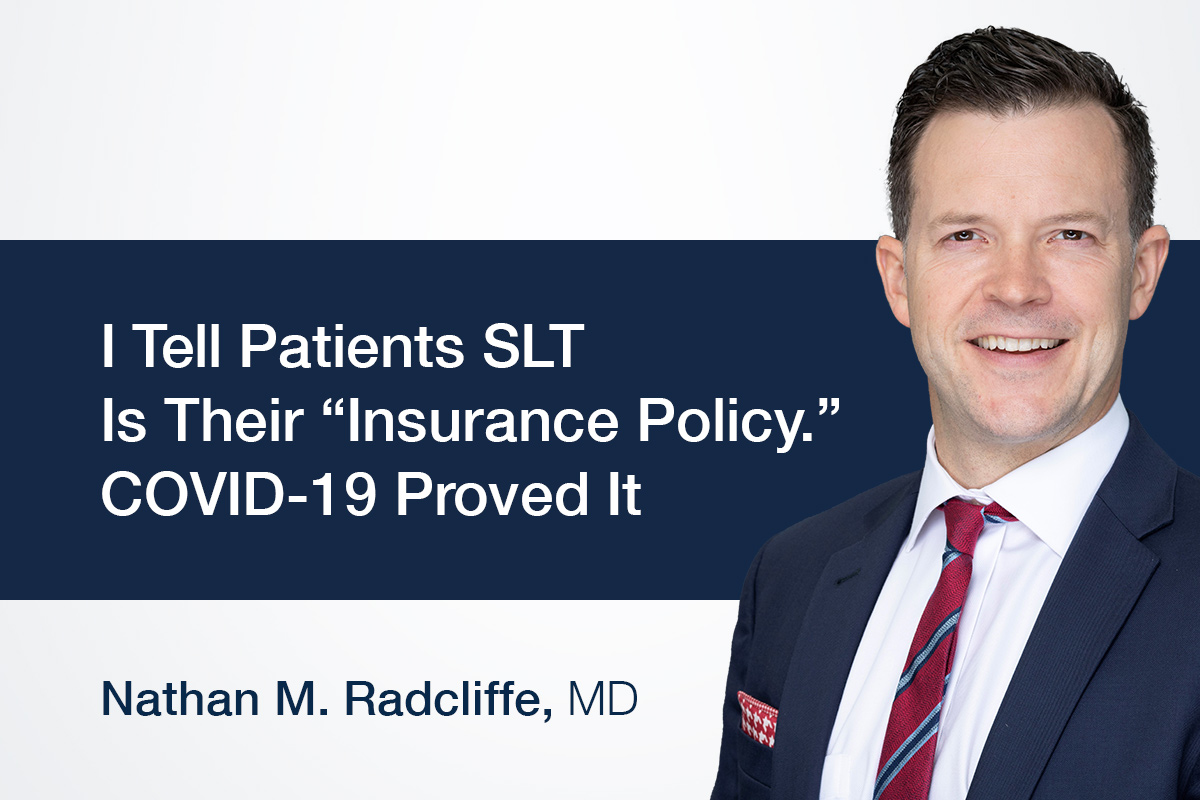 I Tell Patients SLT Is Their “Insurance Policy.” COVID-19 Proved It

Nathan M. Radcliffe, MD